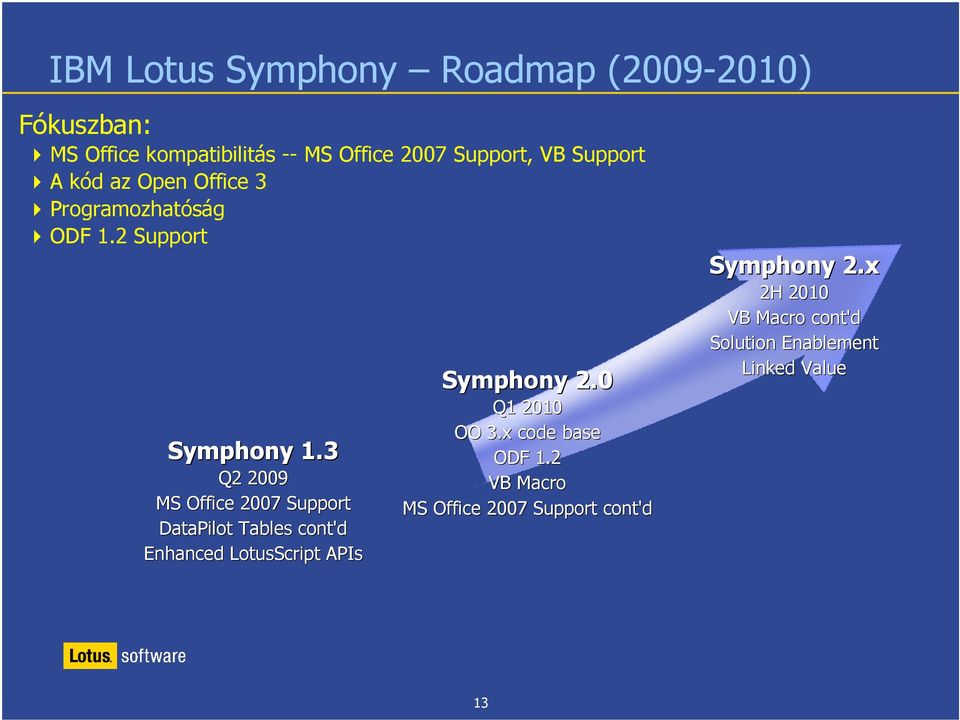 IBM Lotus Symphony – Roadmap (2009-2010)

Fókuszban:

MS Office kompatibilitás -- MS Office 2007 Support, VB Support
A kód az Open Office 3
Programozhatóság
ODF 1.2 Support

Symphony 1.3
Q2 2009
MS Office 2007 Support
DataPilot Tables cont'd
Enhanced LotusScript APIs

Symphony 2.0
Q1 2010
OO 3.x code base
ODF 1.2
VB Macro
MS Office 2007 Support cont'd

Symphony 2.x
2H 2010
VB Macro cont'd
Solution Enablement
Linked Value

Lotus. software

13